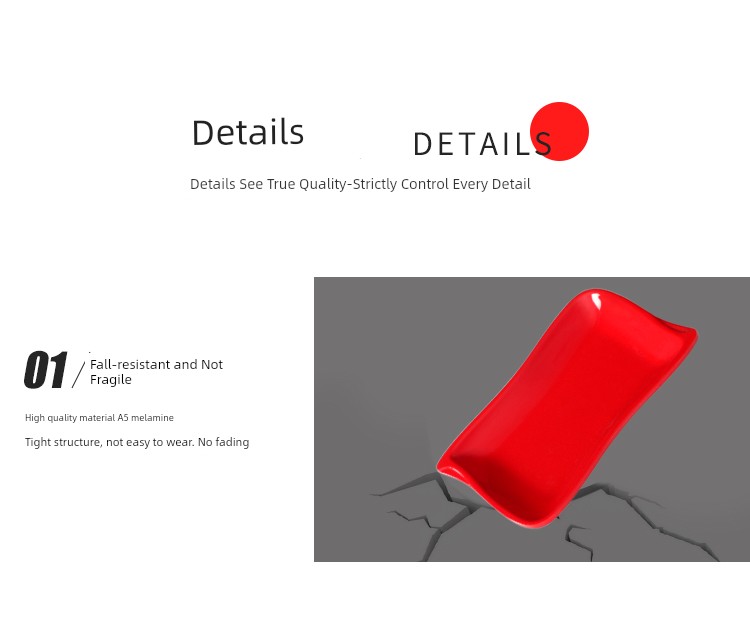 Details DETAILS

Details See True Quality-Strictly Control Every Detail

01 / Fall-resistant and Not Fragile

High quality material A5 melamine

Tight structure, not easy to wear. No fading